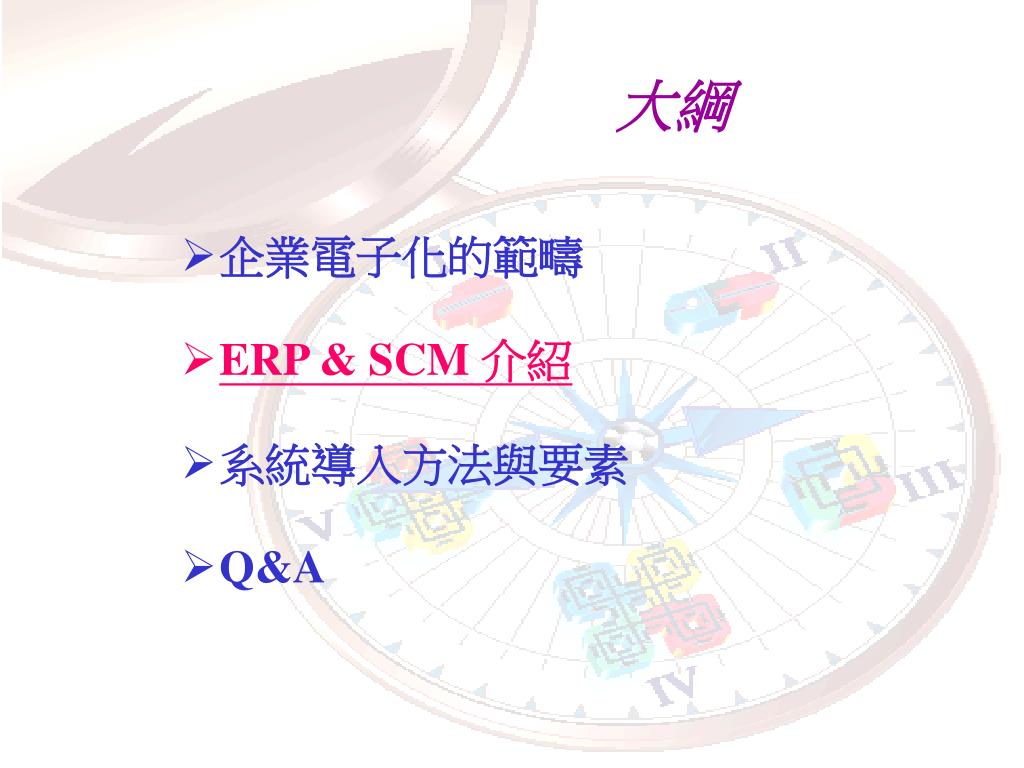 大綱

➢企業電子化的範疇

➢ERP & SCM 介紹

➢系統導入方法與要素

➢Q&A

II

III

IV

V